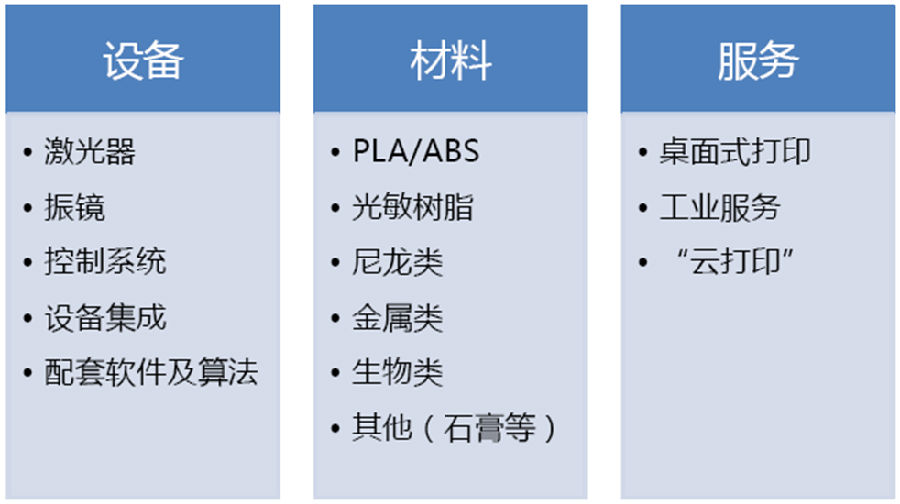 设备

• 激光器
• 振镜
• 控制系统
• 设备集成
• 配套软件及算法

材料

• PLA/ABS
• 光敏树脂
• 尼龙类
• 金属类
• 生物类
• 其他（石膏等）

服务

• 桌面式打印
• 工业服务
• “云打印”